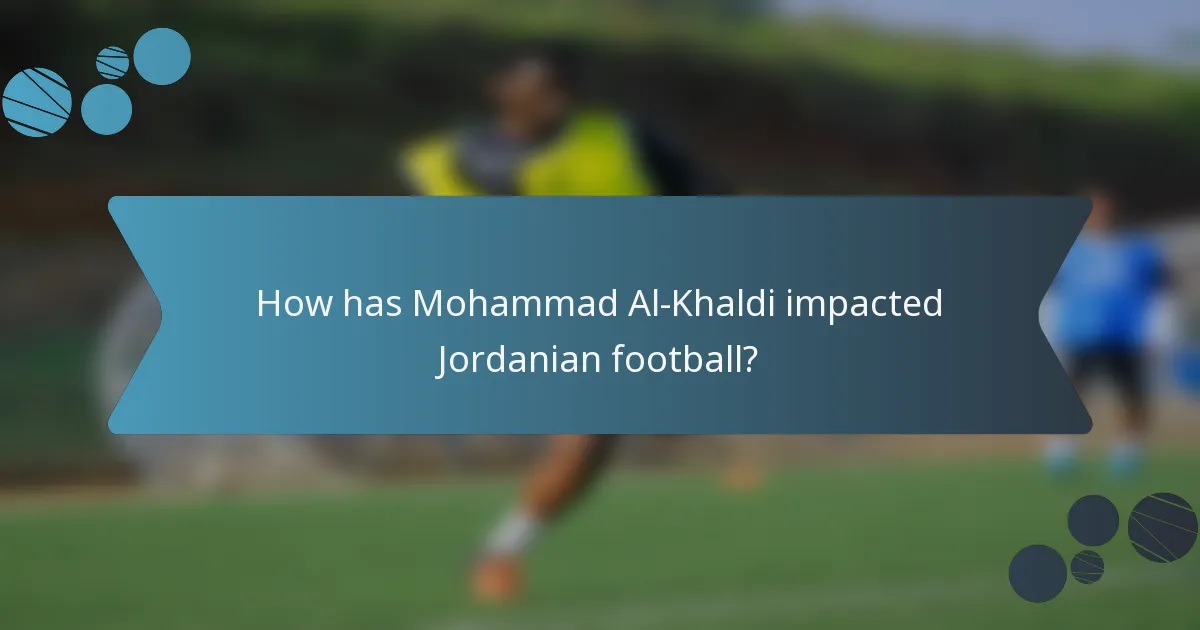 How has Mohammad Al-Khaldi impacted Jordanian football?